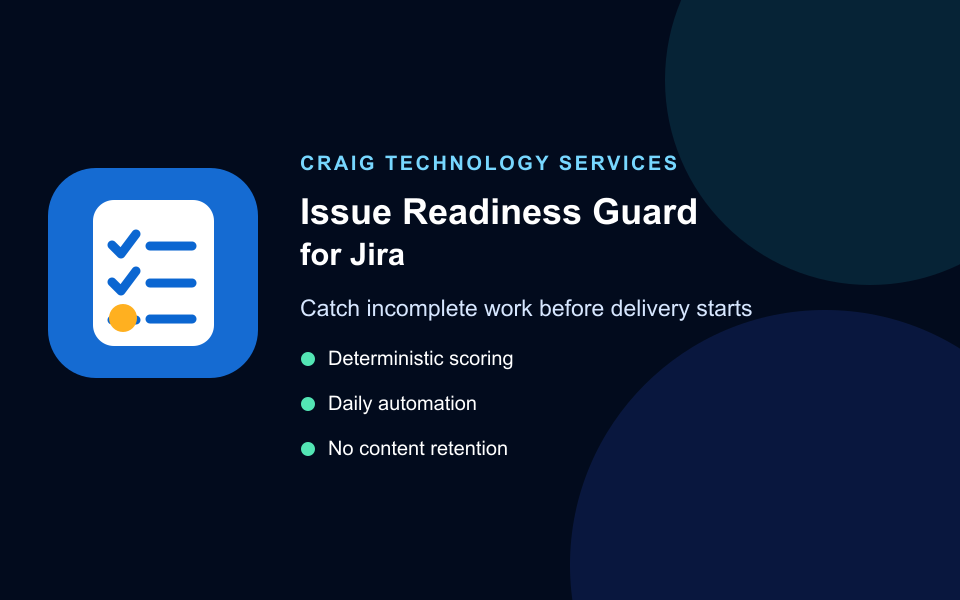 CRAIG TECHNOLOGY SERVICES

Issue Readiness Guard
for Jira

Catch incomplete work before delivery starts

Deterministic scoring

Daily automation

No content retention